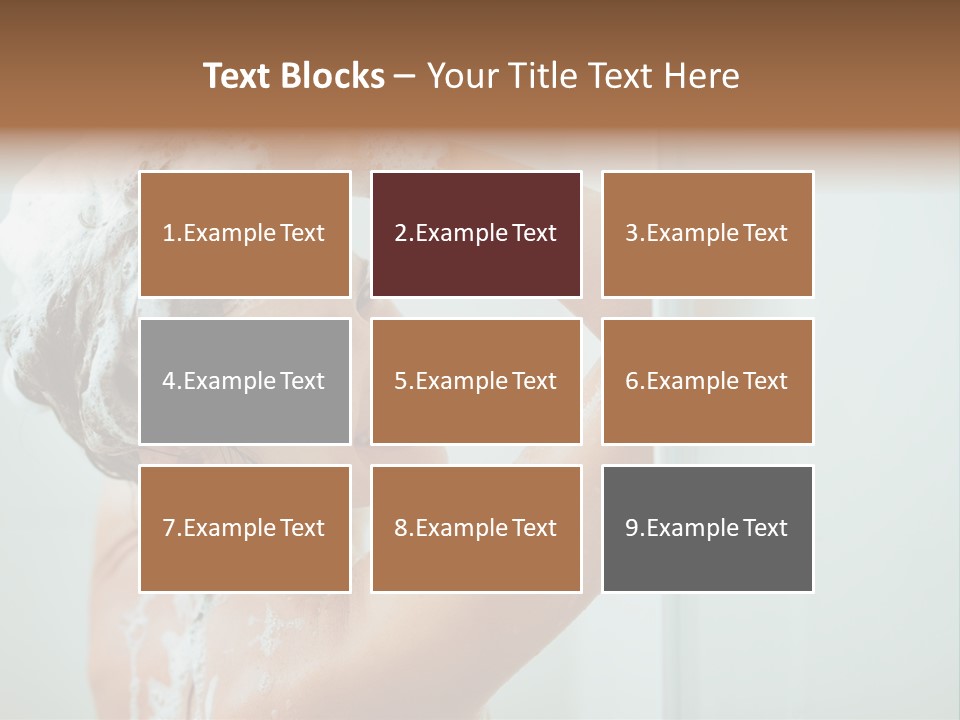 Text Blocks – Your Title Text Here

1.Example Text

2.Example Text

3.Example Text

4.Example Text

5.Example Text

6.Example Text

7.Example Text

8.Example Text

9.Example Text